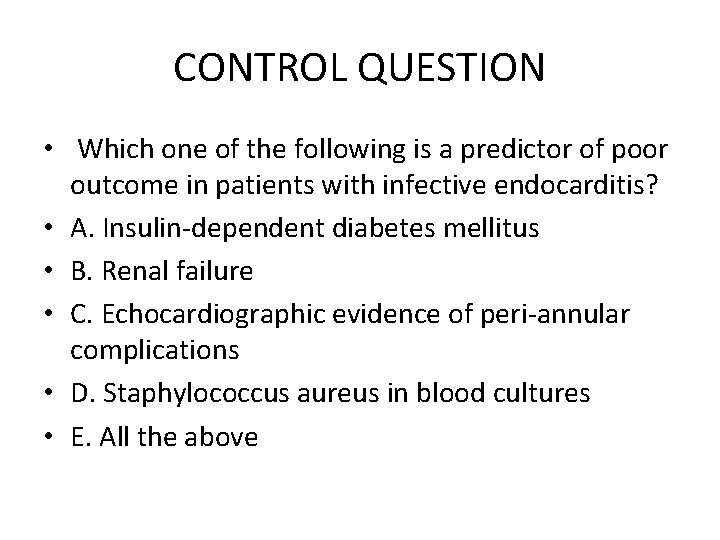 CONTROL QUESTION

• Which one of the following is a predictor of poor outcome in patients with infective endocarditis?
• A. Insulin-dependent diabetes mellitus
• B. Renal failure
• C. Echocardiographic evidence of peri-annular complications
• D. Staphylococcus aureus in blood cultures
• E. All the above